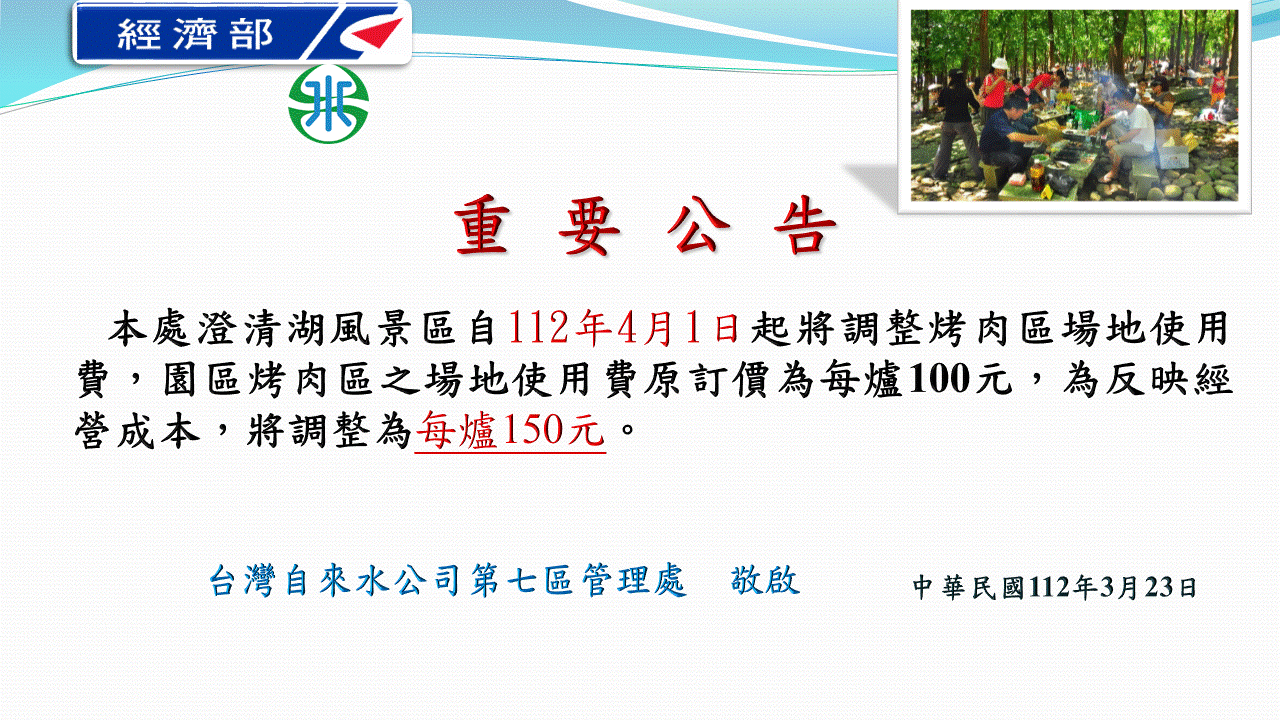 經濟部

重 要 公 告

本處澄清湖風景區自112年4月1日起將調整烤肉區場地使用費，園區烤肉區之場地使用費原訂價為每爐100元，為反映經營成本，將調整為每爐150元。

台灣自來水公司第七區管理處 敬啟

中華民國112年3月23日